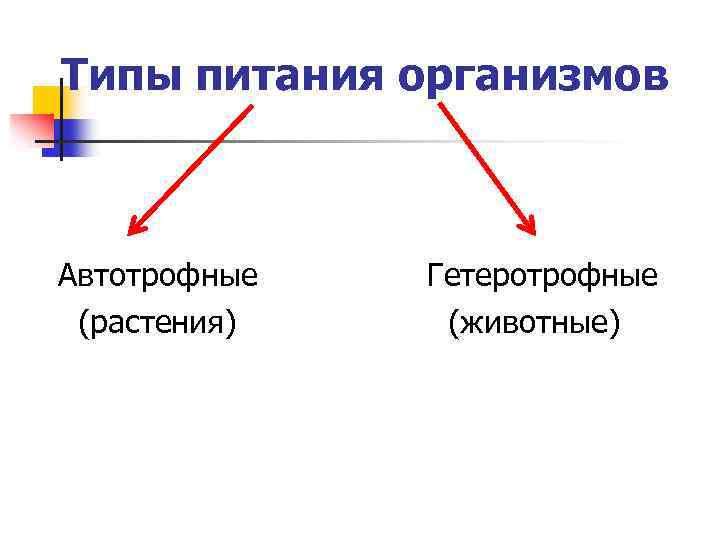 Типы питания организмов

Автотрофные
(растения)

Гетеротрофные
(животные)